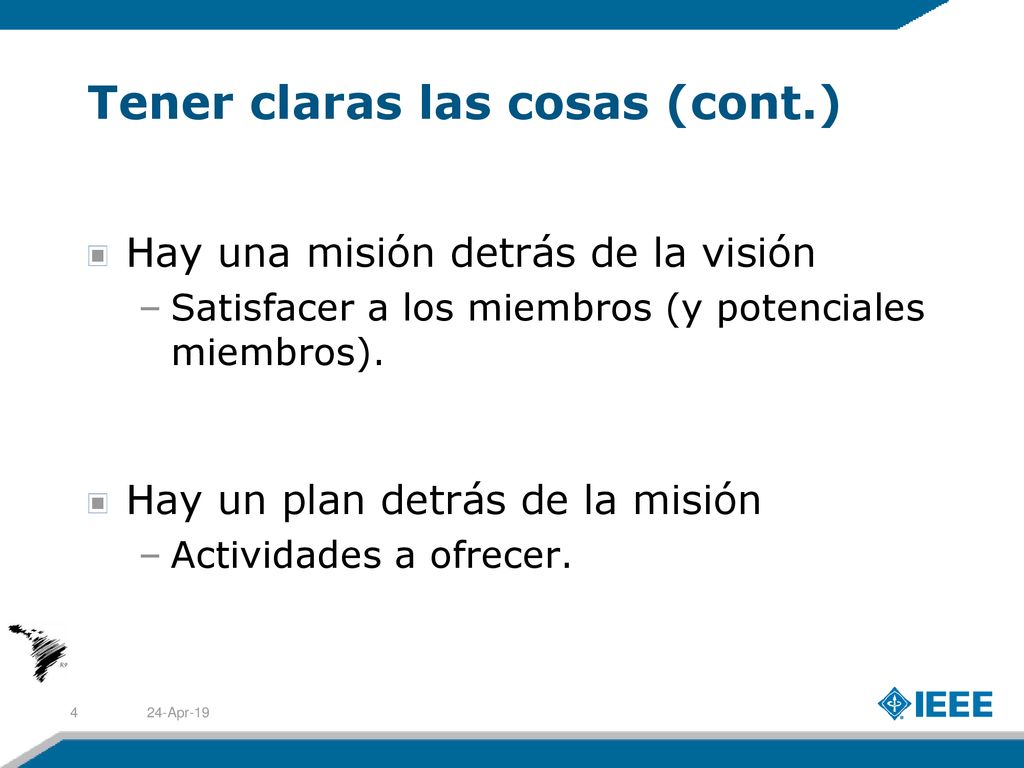 Tener claras las cosas (cont.)

Hay una misión detrás de la visión
– Satisfacer a los miembros (y potenciales miembros).

Hay un plan detrás de la misión
– Actividades a ofrecer.

R9

4

24-Apr-19

IEEE